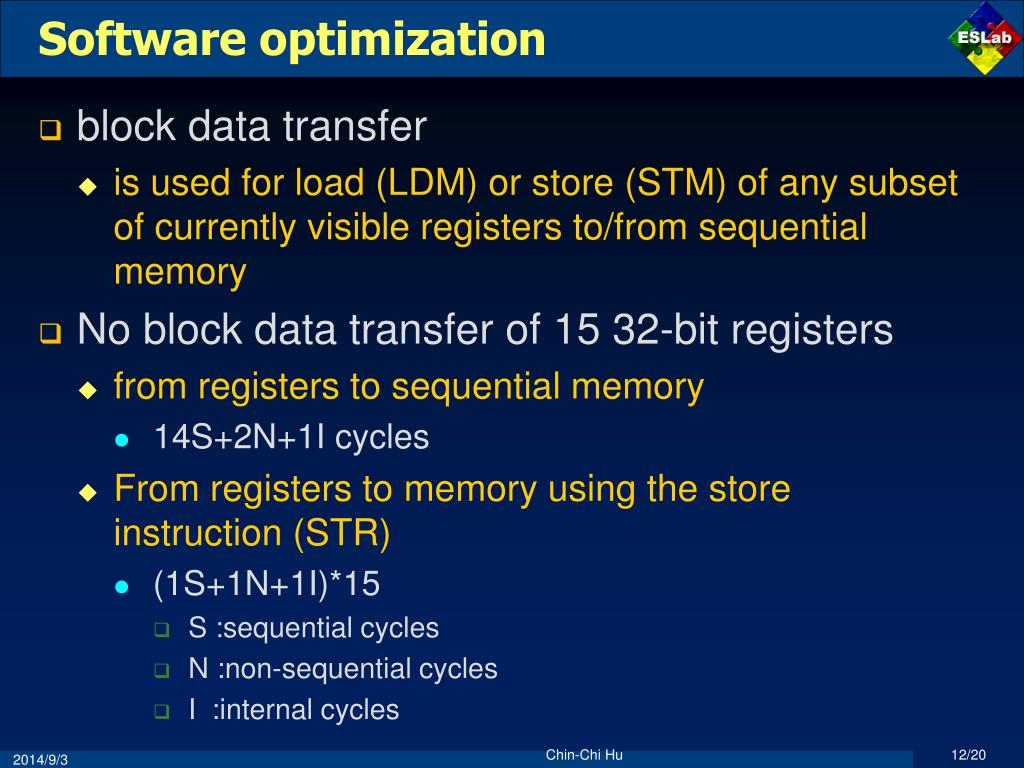 Software optimization

ESLab

block data transfer

is used for load (LDM) or store (STM) of any subset of currently visible registers to/from sequential memory

No block data transfer of 15 32-bit registers

from registers to sequential memory

14S+2N+1I cycles

From registers to memory using the store instruction (STR)

(1S+1N+1I)*15

S :sequential cycles

N :non-sequential cycles

I :internal cycles

2014/9/3

Chin-Chi Hu

12/20